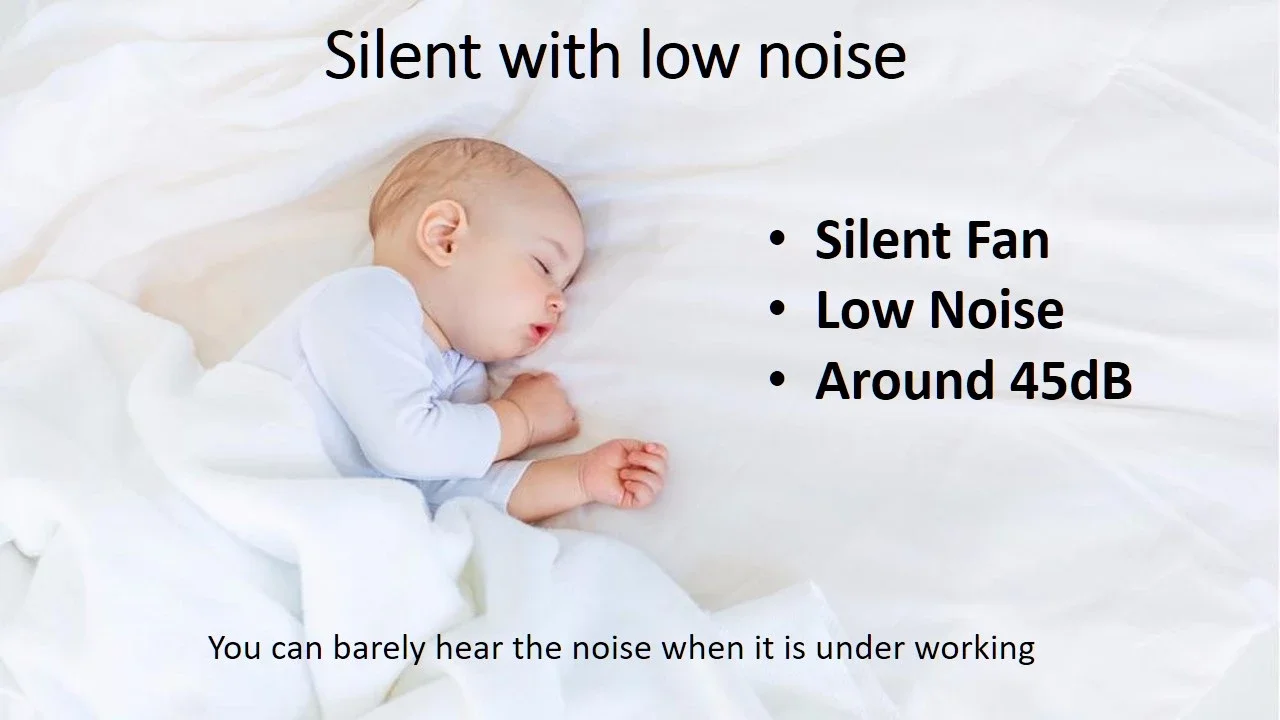 Silent with low noise

• Silent Fan
• Low Noise
• Around 45dB

You can barely hear the noise when it is under working